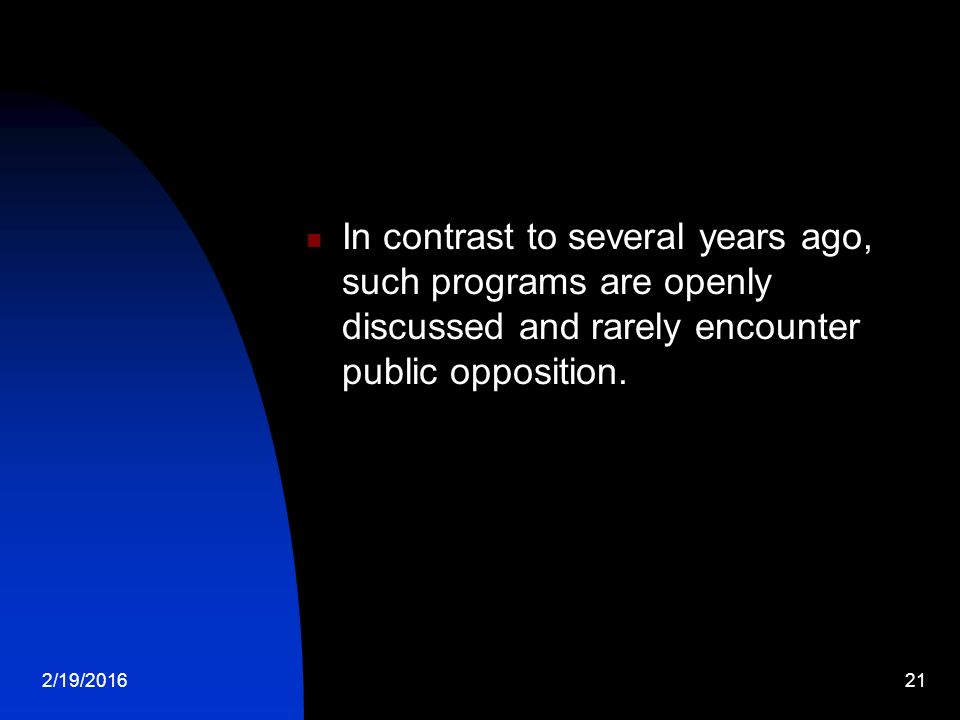 In contrast to several years ago, such programs are openly discussed and rarely encounter public opposition.

2/19/2016

21